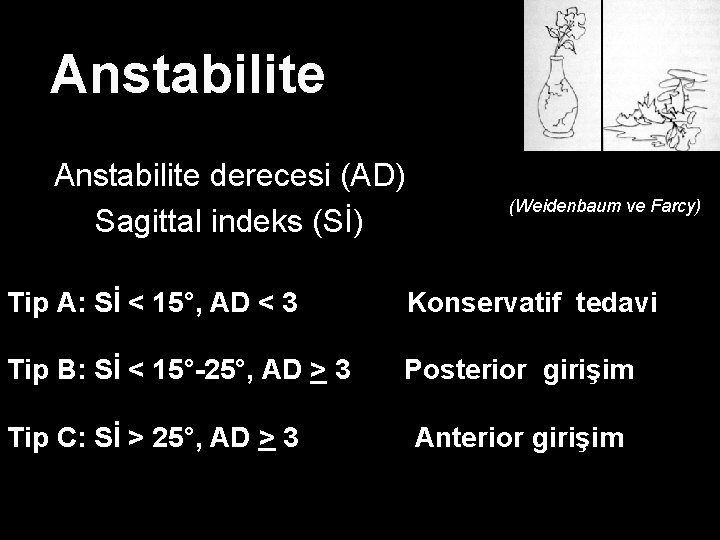 Anstabilite

Anstabilite derecesi (AD)
Sagittal indeks (Sİ)

(Weidenbaum ve Farcy)

Tip A: Sİ < 15°, AD < 3 Konservatif tedavi

Tip B: Sİ < 15°-25°, AD $\geq$ 3 Posterior girişim

Tip C: Sİ > 25°, AD $\geq$ 3 Anterior girişim